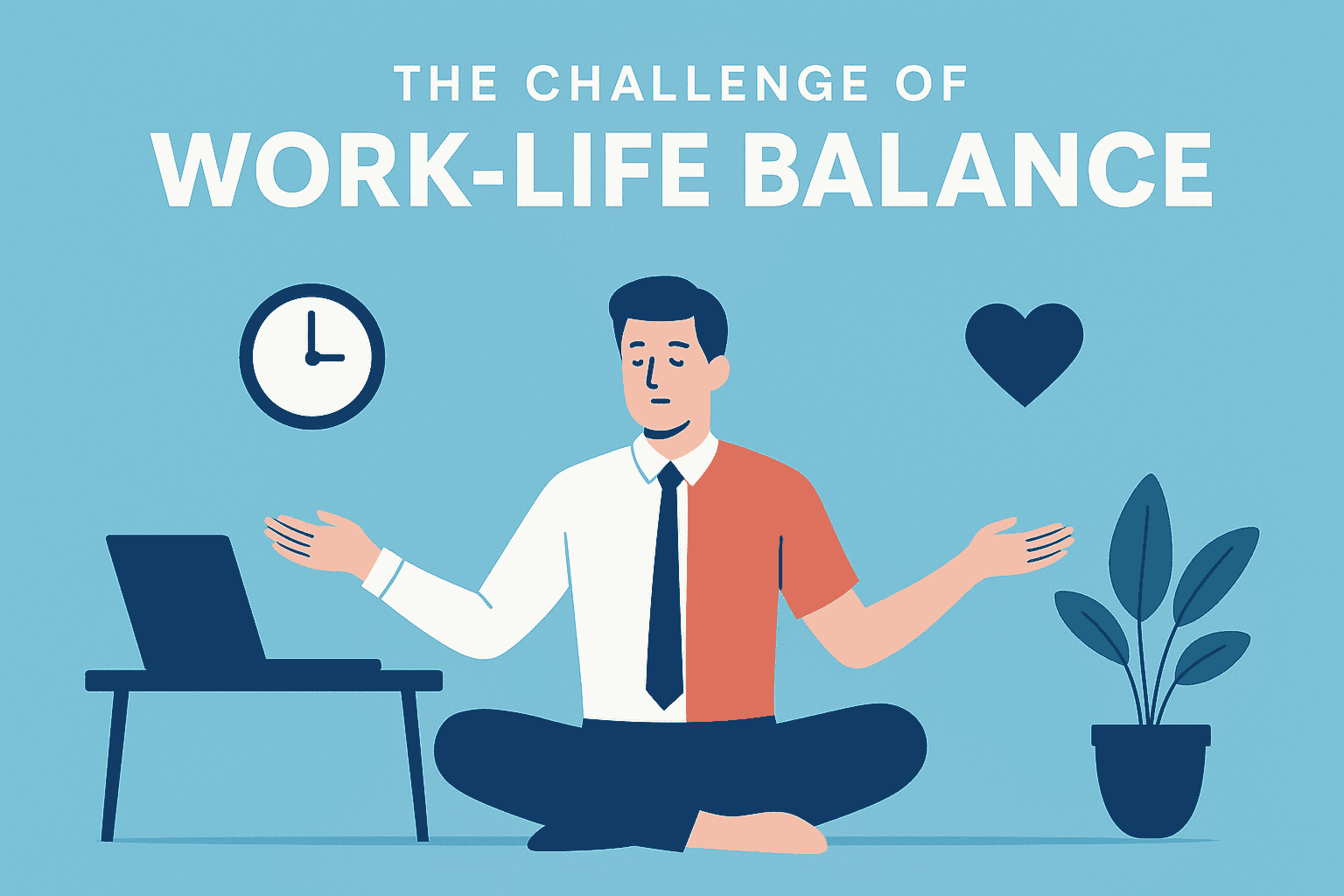 THE CHALLENGE OF
WORK-LIFE BALANCE